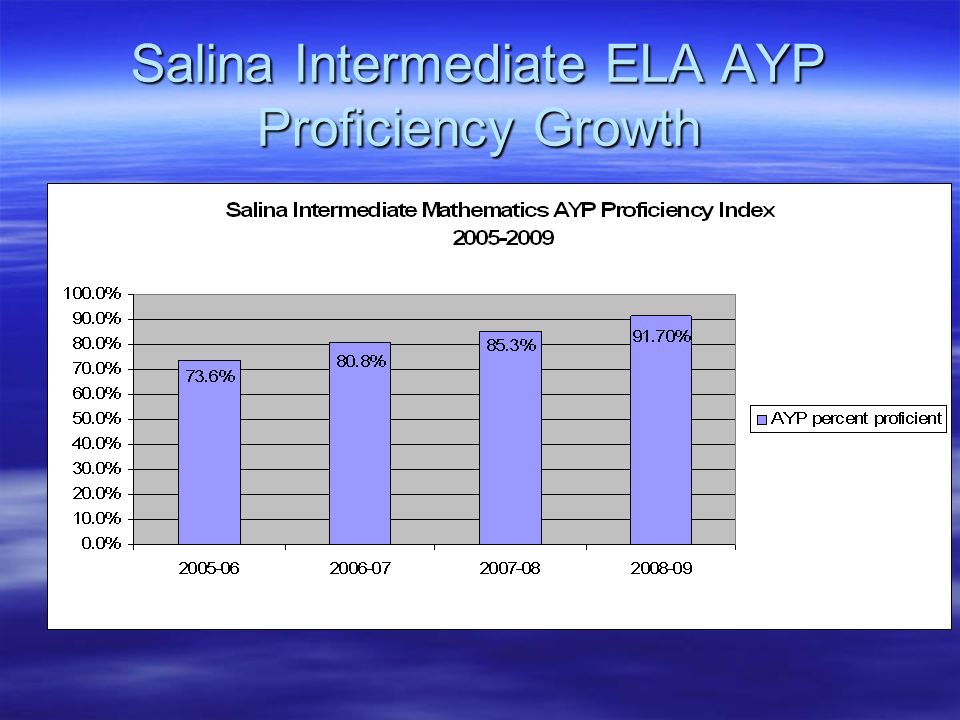 Salina Intermediate ELA AYP Proficiency Growth

Salina Intermediate Mathematics AYP Proficiency Index
2005-2009

100.0%
90.0%
80.0%
70.0%
60.0%
50.0%
40.0%
30.0%
20.0%
10.0%
0.0%

73.6%
80.8%
85.3%
91.70%

2005-06
2006-07
2007-08
2008-09

AYP percent proficient